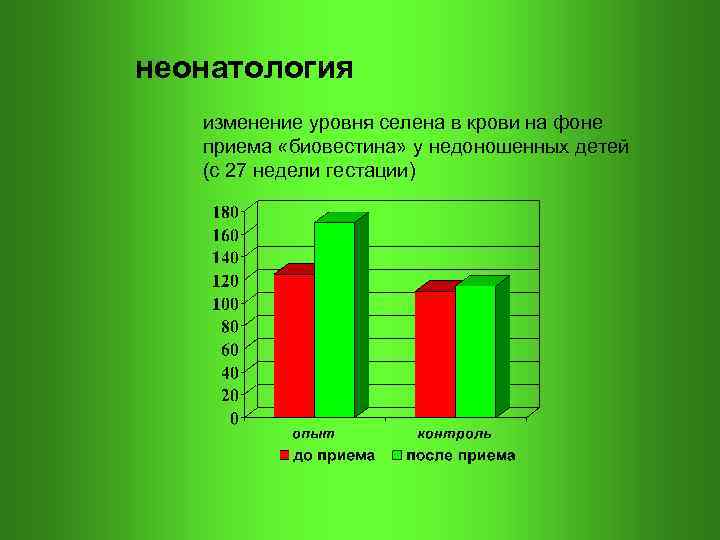 неонатология

изменение уровня селена в крови на фоне приема «биовестина» у недоношенных детей (с 27 недели гестации)

180
160
140
120
100
80
60
40
20
0

опыт
контроль

до приема
после приема